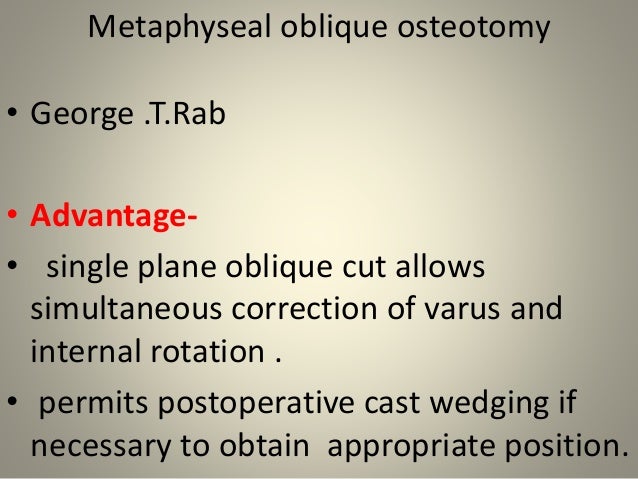 Metaphyseal oblique osteotomy

• George .T.Rab

• Advantage-

• single plane oblique cut allows simultaneous correction of varus and internal rotation .

• permits postoperative cast wedging if necessary to obtain appropriate position.